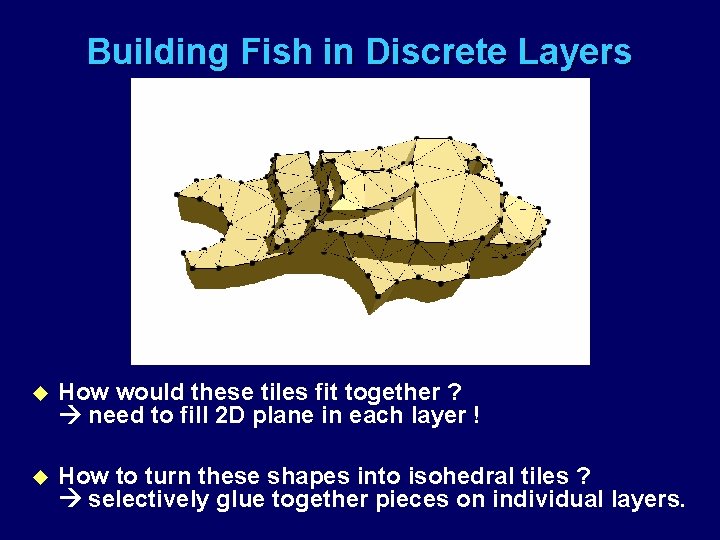 Building Fish in Discrete Layers

◆ How would these tiles fit together ?
→ need to fill 2D plane in each layer !

◆ How to turn these shapes into isohedral tiles ?
→ selectively glue together pieces on individual layers.